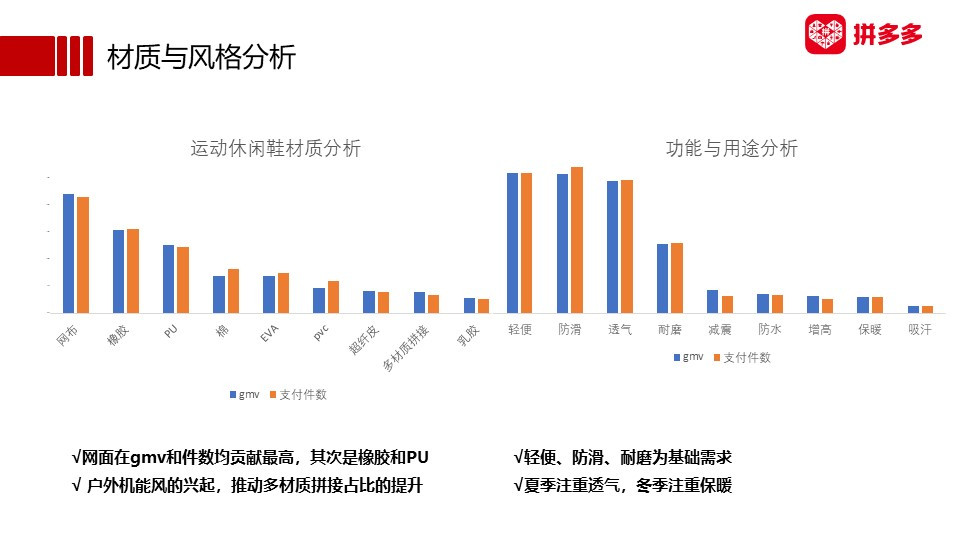 材质与风格分析

拼多多

运动休闲鞋材质分析

网布
橡胶
PU
棉
EVA
pvc
超纤皮
多材质拼接
乳胶

gmv 支付件数

功能与用途分析

轻便
防滑
透气
耐磨
减震
防水
增高
保暖
吸汗

gmv 支付件数

√网面在gmv和件数均贡献最高，其次是橡胶和PU
√ 户外机能风的兴起，推动多材质拼接占比的提升

√轻便、防滑、耐磨为基础需求
√夏季注重透气，冬季注重保暖